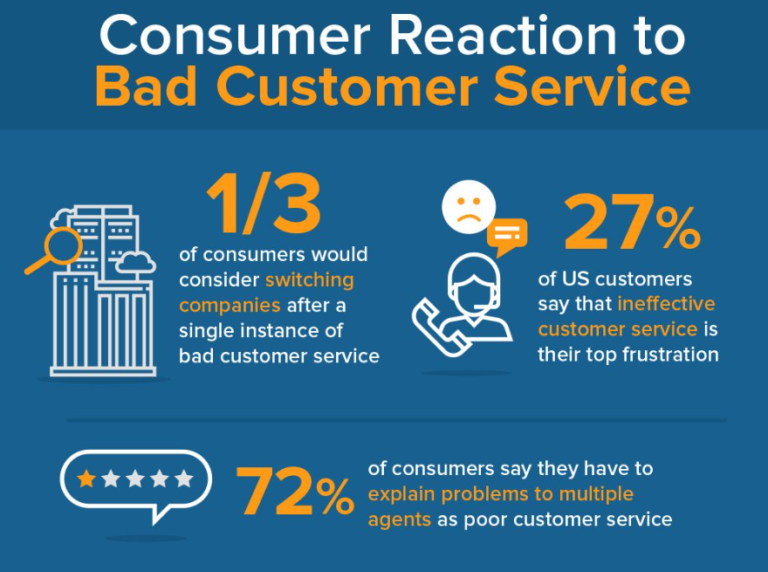 Consumer Reaction to
Bad Customer Service

1/3
of consumers would consider switching companies after a single instance of bad customer service

27%
of US customers say that ineffective customer service is their top frustration

72%
of consumers say they have to explain problems to multiple agents as poor customer service